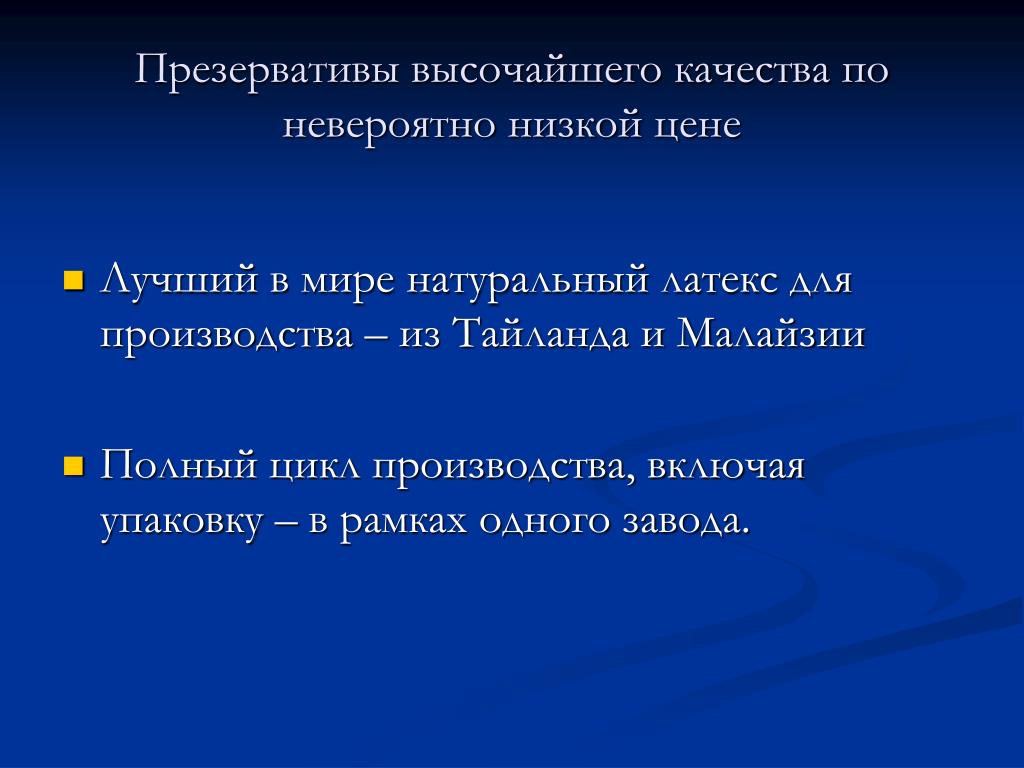 Презервативы высочайшего качества по невероятно низкой цене

Лучший в мире натуральный латекс для производства – из Тайланда и Малайзии

Полный цикл производства, включая упаковку – в рамках одного завода.